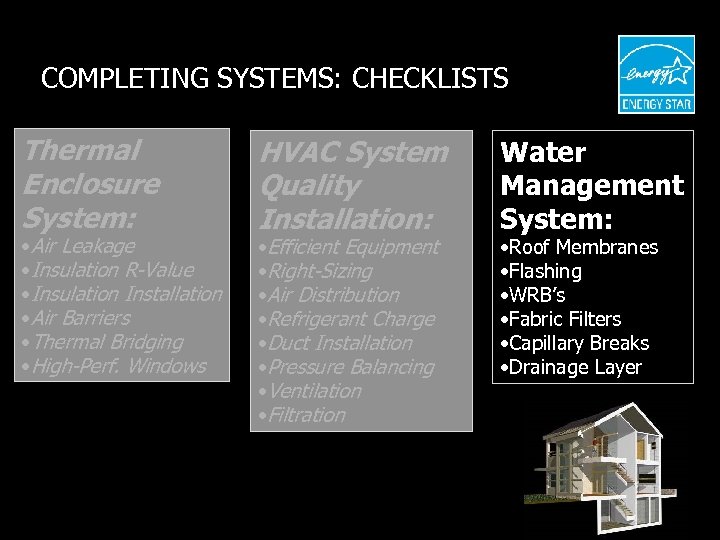 COMPLETING SYSTEMS: CHECKLISTS

energy
ENERGY STAR

Thermal Enclosure System:
•Air Leakage
•Insulation R-Value
•Insulation Installation
•Air Barriers
•Thermal Bridging
•High-Perf. Windows

HVAC System Quality Installation:
•Efficient Equipment
•Right-Sizing
•Air Distribution
•Refrigerant Charge
•Duct Installation
•Pressure Balancing
•Ventilation
•Filtration

Water Management System:
•Roof Membranes
•Flashing
•WRB's
•Fabric Filters
•Capillary Breaks
•Drainage Layer